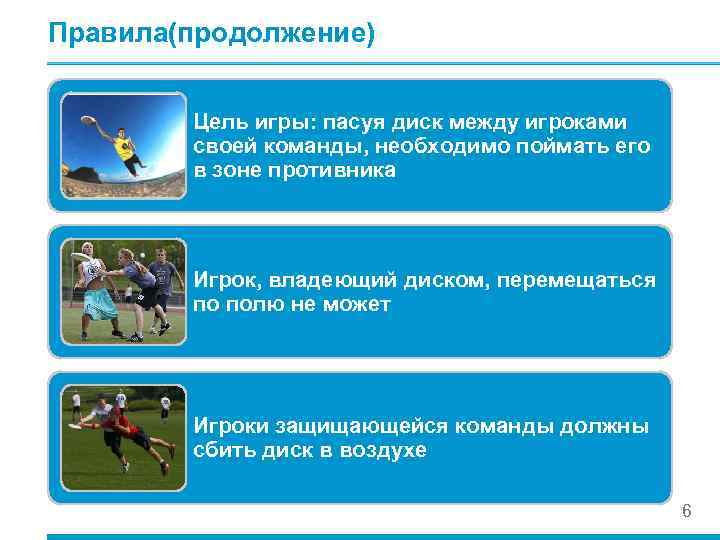 Правила(продолжение)

Цель игры: пасуя диск между игроками своей команды, необходимо поймать его в зоне противника

Игрок, владеющий диском, перемещаться по полю не может

Игроки защищающейся команды должны сбить диск в воздухе

6